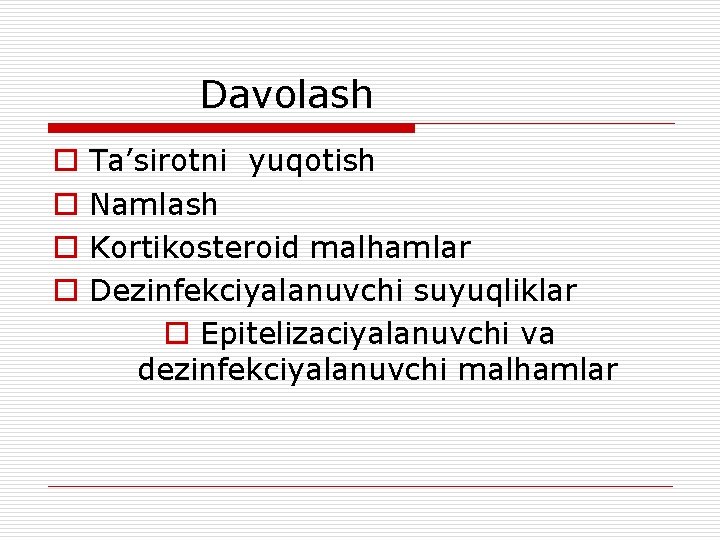 Davolash

Ta’sirotni yuqotish

Namlash

Kortikosteroid malhamlar

Dezinfekciyalanuvchi suyuqliklar

Epitelizaciyalanuvchi va dezinfekciyalanuvchi malhamlar